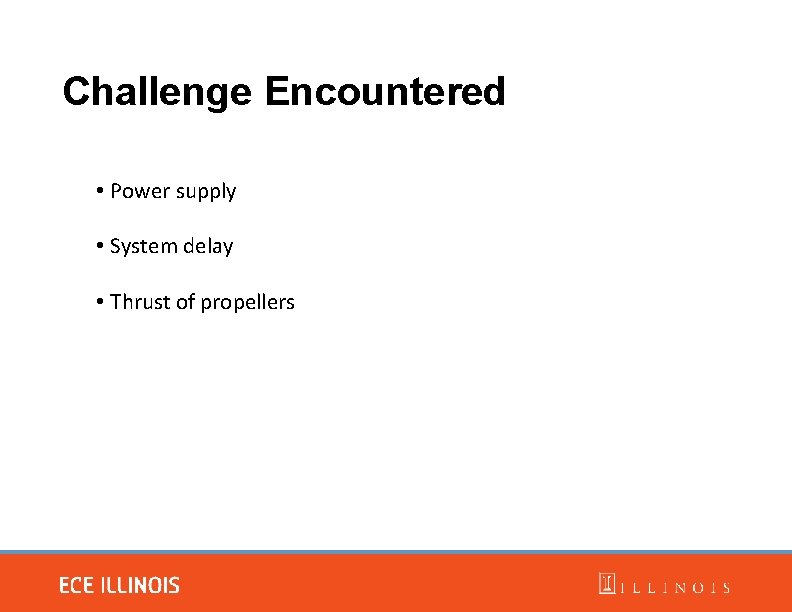 Challenge Encountered

• Power supply

• System delay

• Thrust of propellers

ECE ILLINOIS

ILLINOIS